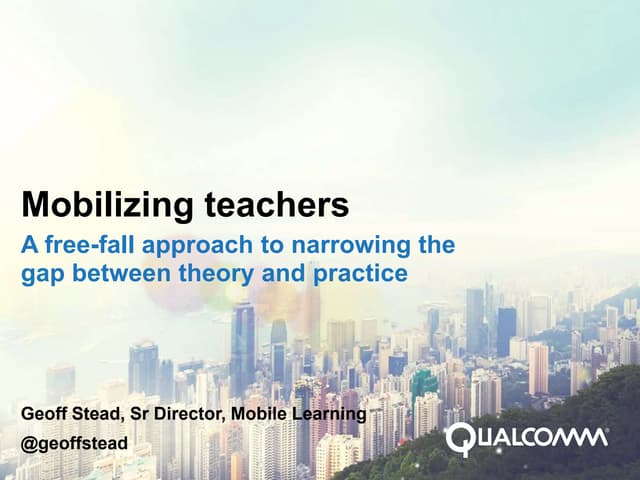 Mobilizing teachers

A free-fall approach to narrowing the gap between theory and practice

Geoff Stead, Sr Director, Mobile Learning

@geoffstead

QUALCOMM